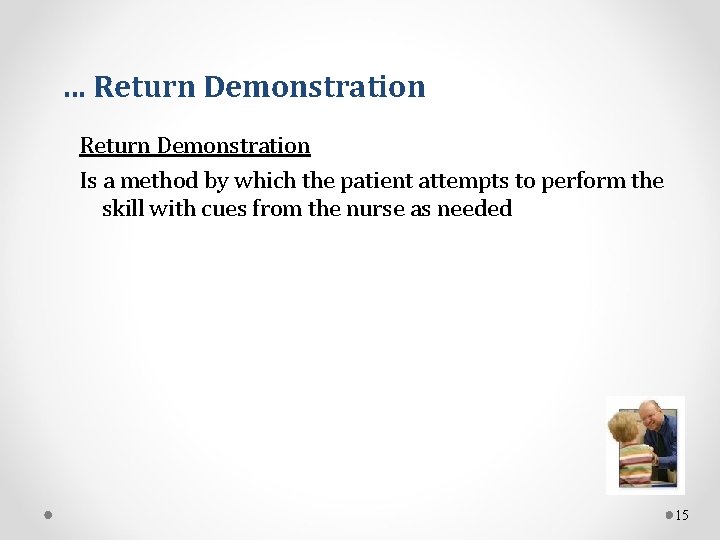 … Return Demonstration

Return Demonstration

Is a method by which the patient attempts to perform the skill with cues from the nurse as needed

15